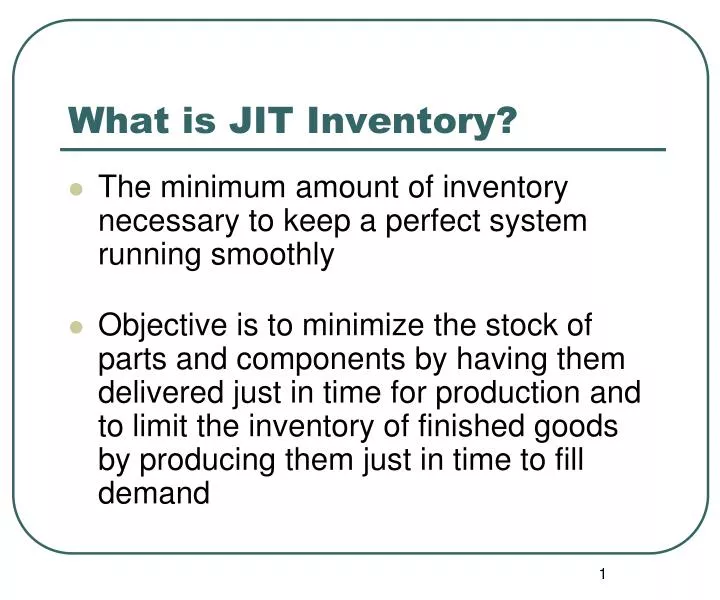 What is JIT Inventory?

- The minimum amount of inventory necessary to keep a perfect system running smoothly

- Objective is to minimize the stock of parts and components by having them delivered just in time for production and to limit the inventory of finished goods by producing them just in time to fill demand

1